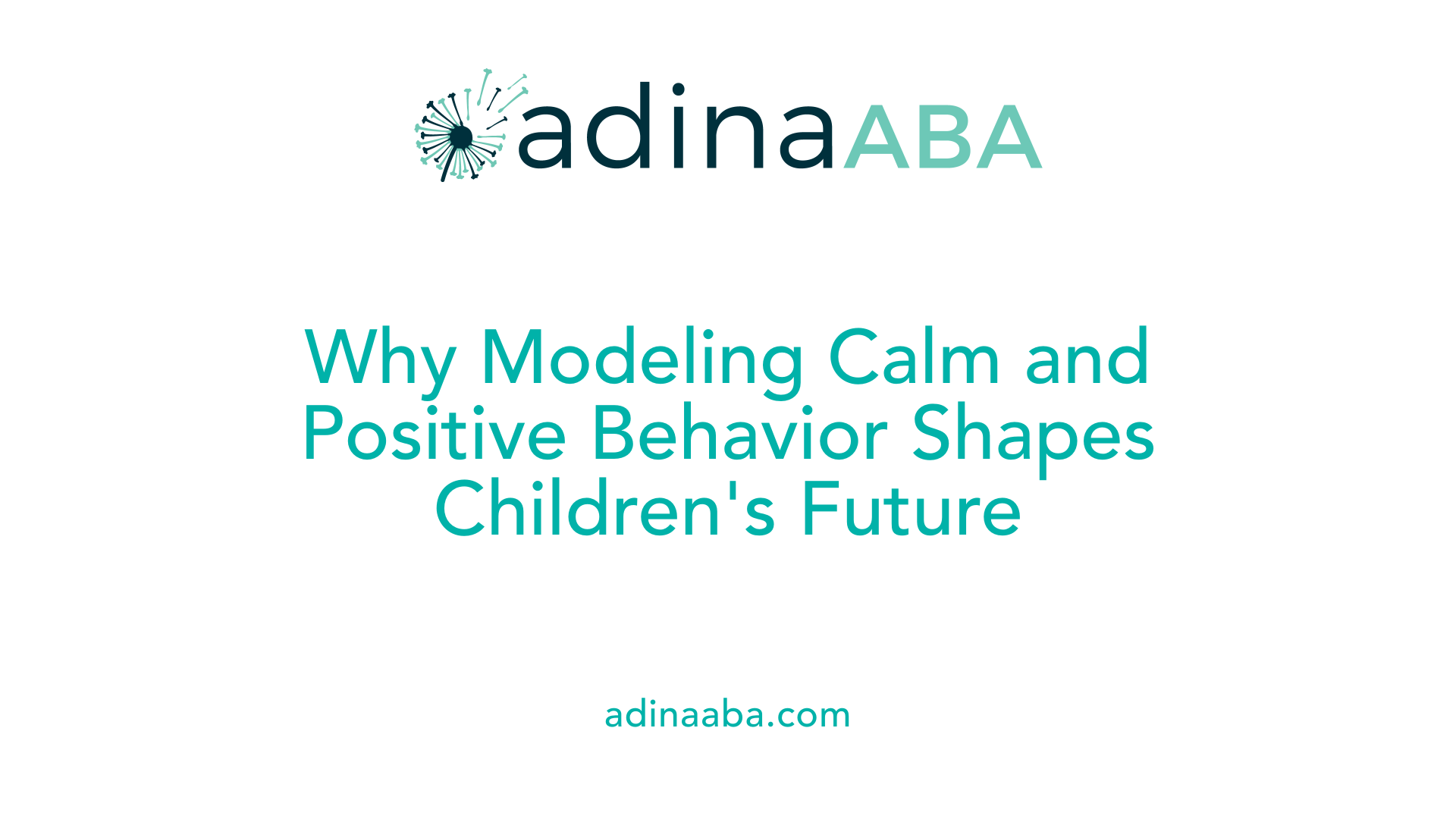 adinaABA

Why Modeling Calm and Positive Behavior Shapes Children's Future

adinaaba.com